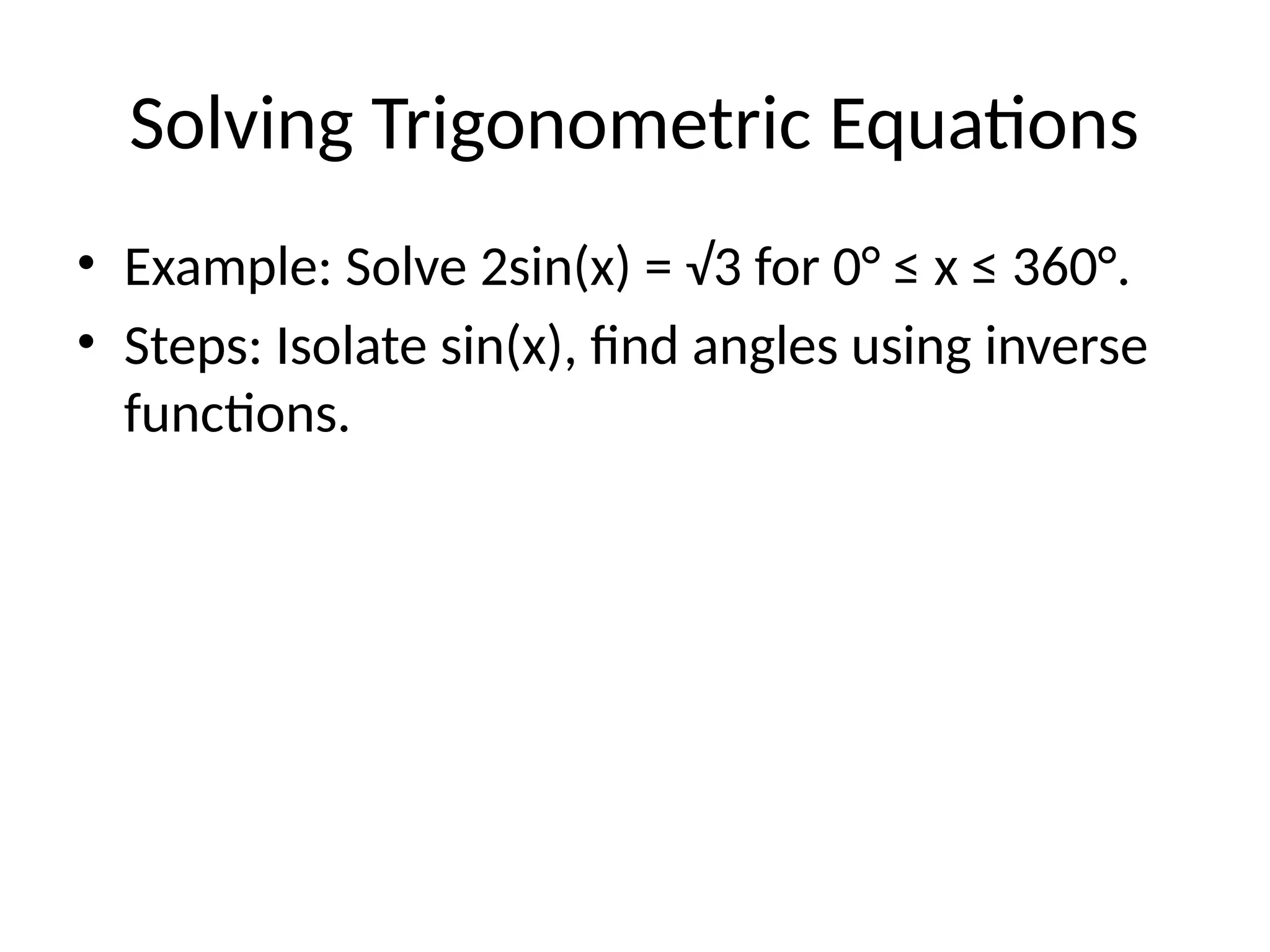 Solving Trigonometric Equations

• Example: Solve $2\sin(x) = \sqrt{3}$ for $0° \leq x \leq 360°$.
• Steps: Isolate sin(x), find angles using inverse functions.